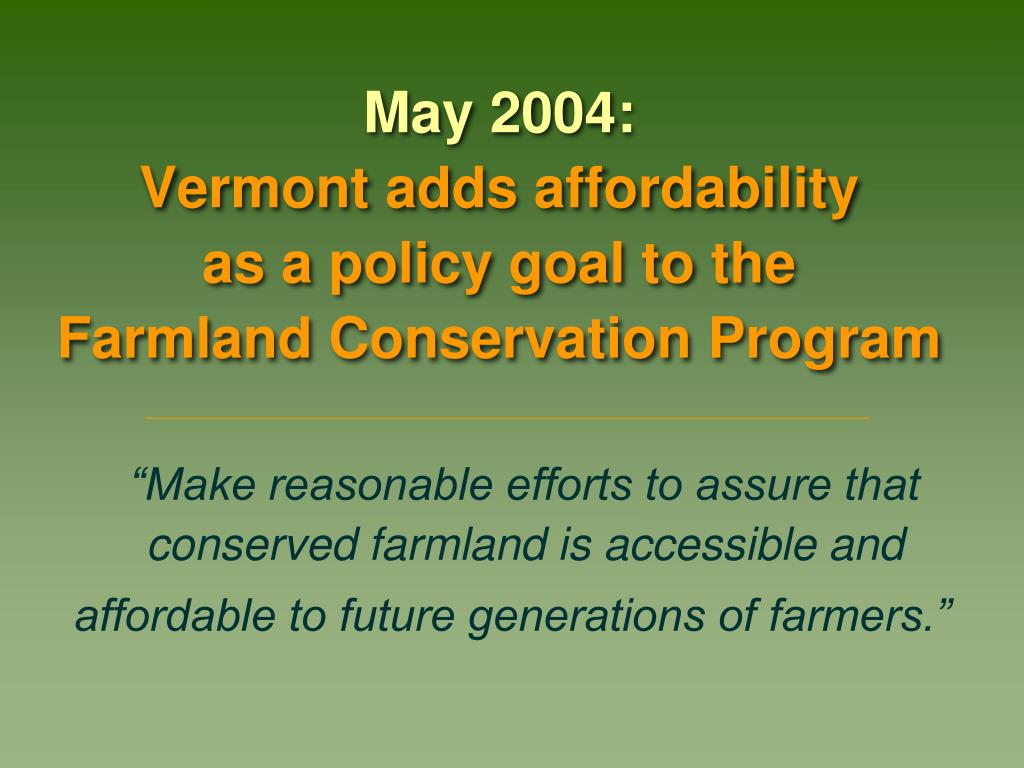 May 2004:
Vermont adds affordability as a policy goal to the Farmland Conservation Program

“Make reasonable efforts to assure that conserved farmland is accessible and affordable to future generations of farmers.”